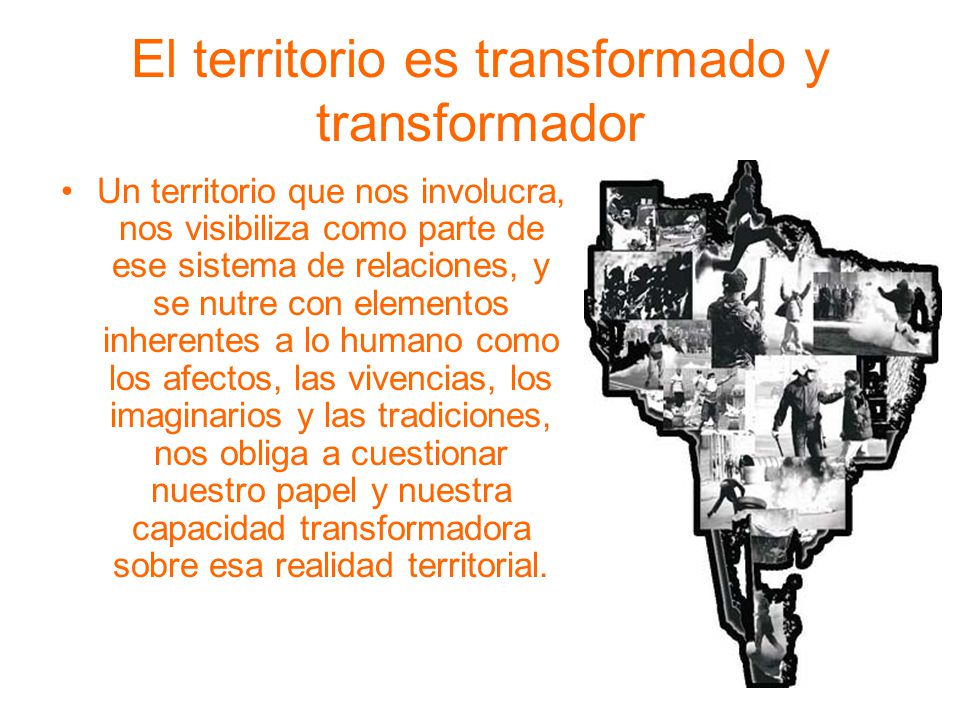 El territorio es transformado y transformador

• Un territorio que nos involucra, nos visibiliza como parte de ese sistema de relaciones, y se nutre con elementos inherentes a lo humano como los afectos, las vivencias, los imaginarios y las tradiciones, nos obliga a cuestionar nuestro papel y nuestra capacidad transformadora sobre esa realidad territorial.